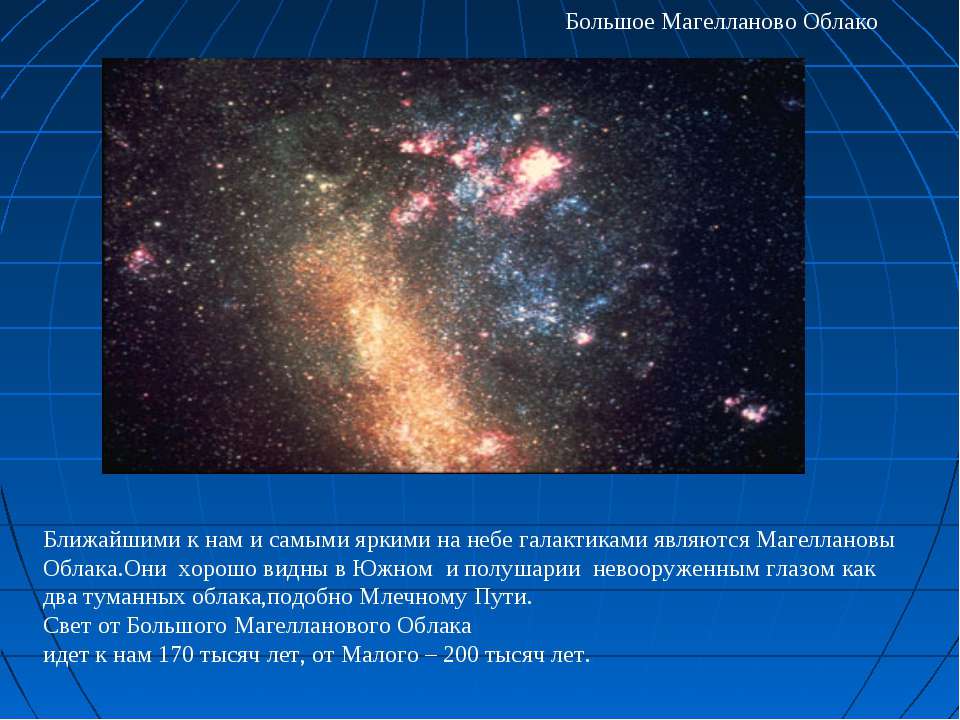 Большое Магелланово Облако

Ближайшими к нам и самыми яркими на небе галактиками являются Магеллановы Облака.Они хорошо видны в Южном и полушарии невооруженным глазом как два туманных облака,подобно Млечному Пути.
Свет от Большого Магелланового Облака
идет к нам 170 тысяч лет, от Малого – 200 тысяч лет.